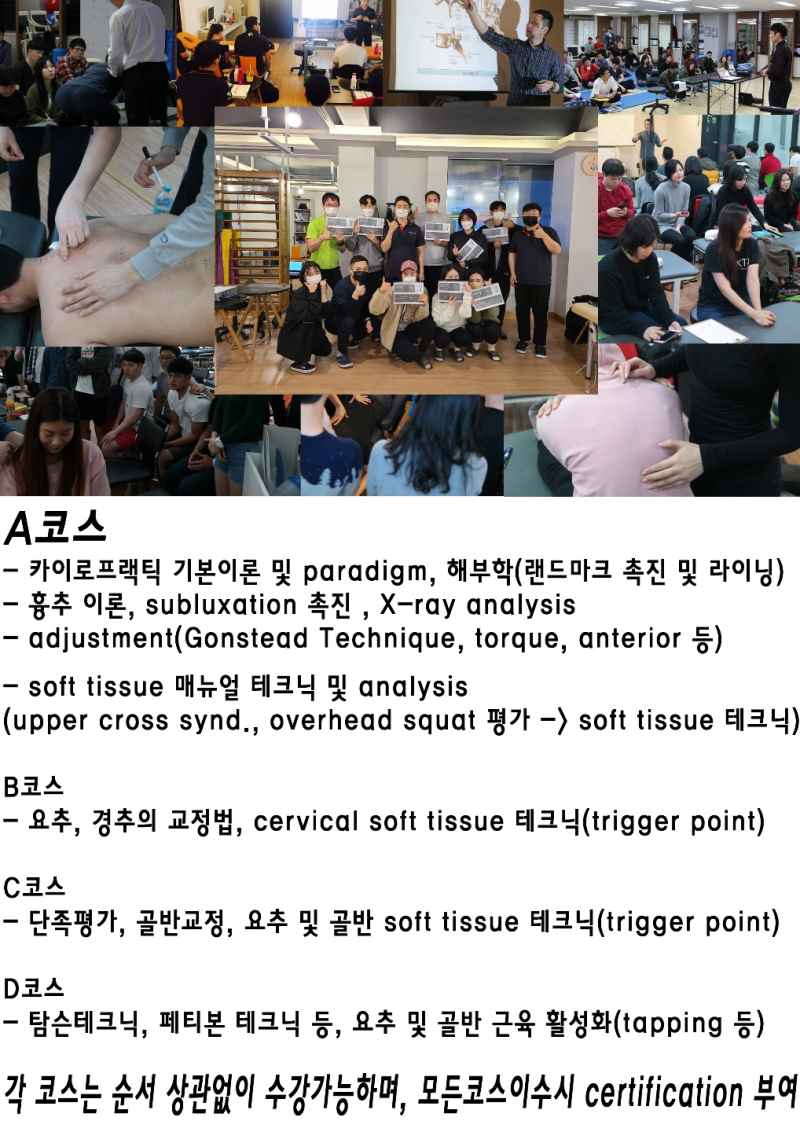 A코스
- 카이로프랙틱 기본이론 및 paradigm, 해부학(랜드마크 촉진 및 라이닝)
- 흉추 이론, subluxation 촉진 , X-ray analysis
- adjustment(Gonstead Technique, torque, anterior 등)

- soft tissue 매뉴얼 테크닉 및 analysis
(upper cross synd., overhead squat 평가 -> soft tissue 테크닉)

B코스
- 요추, 경추의 교정법, cervical soft tissue 테크닉(trigger point)

C코스
- 단족평가, 골반교정, 요추 및 골반 soft tissue 테크닉(trigger point)

D코스
- 탐슨테크닉, 페티본 테크닉 등, 요추 및 골반 근육 활성화(tapping 등)

각 코스는 순서 상관없이 수강가능하며, 모든코스이수시 certification 부여